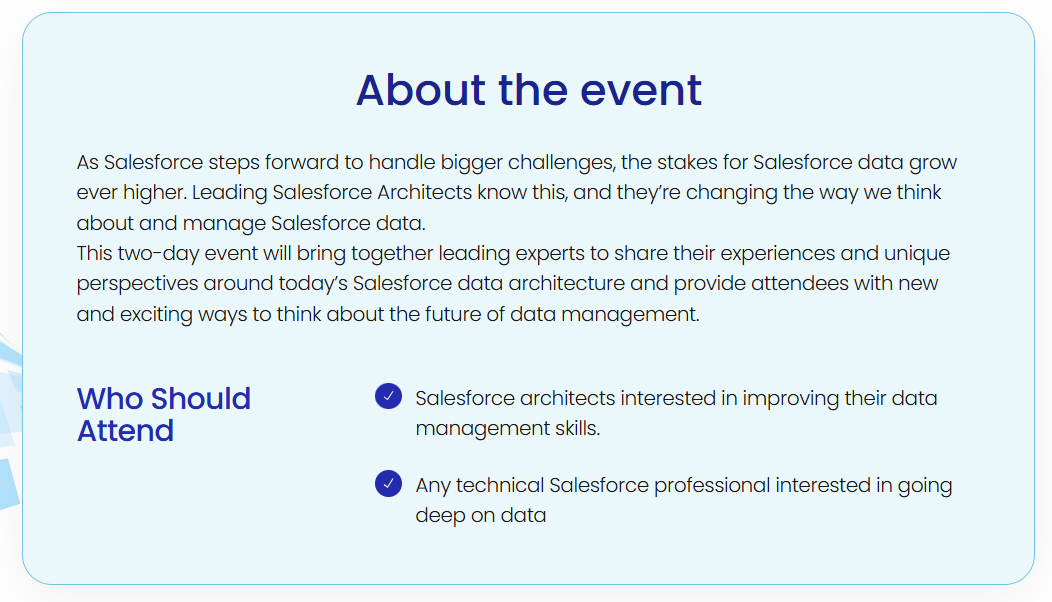 About the event

As Salesforce steps forward to handle bigger challenges, the stakes for Salesforce data grow ever higher. Leading Salesforce Architects know this, and they're changing the way we think about and manage Salesforce data.
This two-day event will bring together leading experts to share their experiences and unique perspectives around today's Salesforce data architecture and provide attendees with new and exciting ways to think about the future of data management.

Who Should Attend

Salesforce architects interested in improving their data management skills.

Any technical Salesforce professional interested in going deep on data